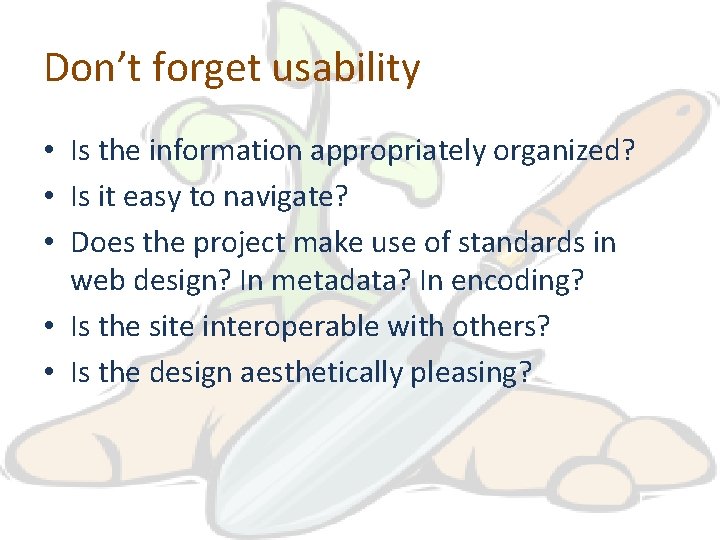 Don’t forget usability

• Is the information appropriately organized?
• Is it easy to navigate?
• Does the project make use of standards in web design? In metadata? In encoding?
• Is the site interoperable with others?
• Is the design aesthetically pleasing?